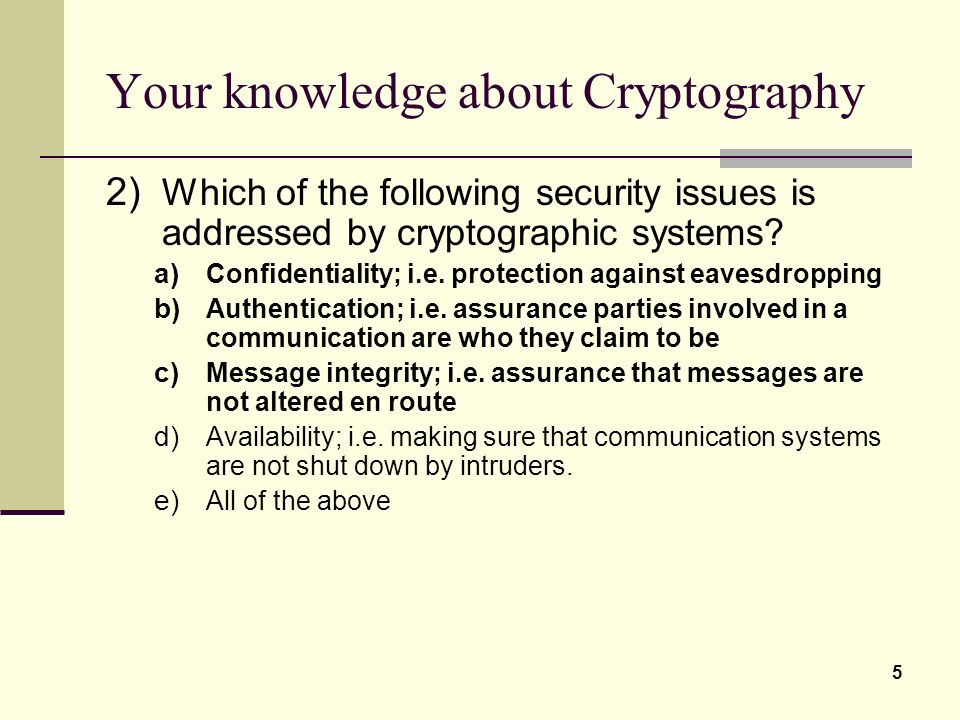 Your knowledge about Cryptography

2) Which of the following security issues is addressed by cryptographic systems?

a) Confidentiality; i.e. protection against eavesdropping
b) Authentication; i.e. assurance parties involved in a communication are who they claim to be
c) Message integrity; i.e. assurance that messages are not altered en route
d) Availability; i.e. making sure that communication systems are not shut down by intruders.
e) All of the above

5